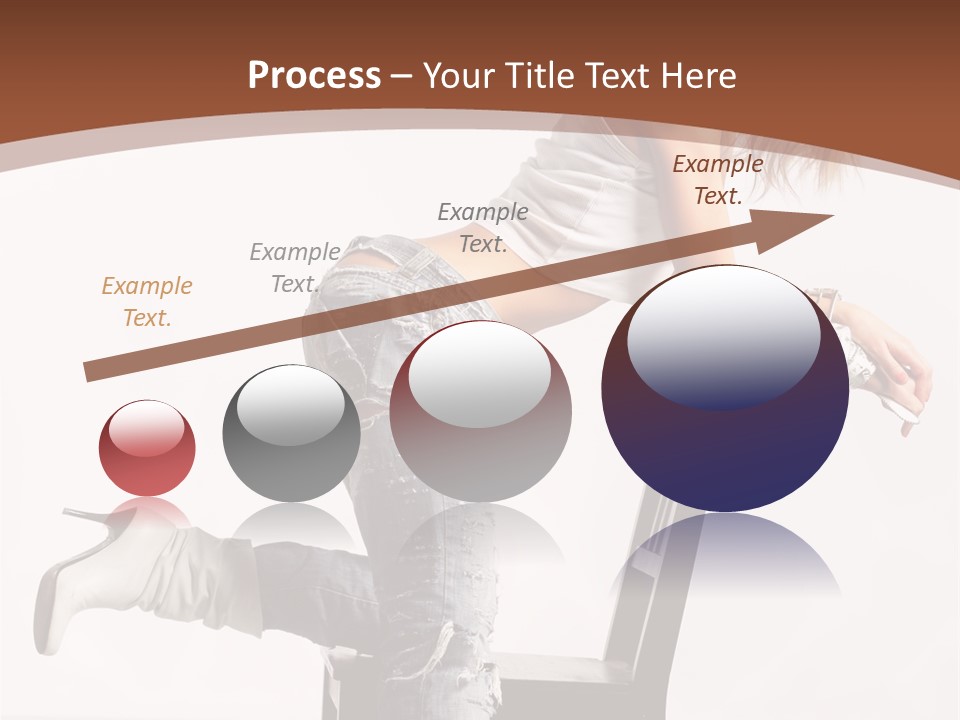 Process – Your Title Text Here

Example Text.

Example Text.

Example Text.

Example Text.